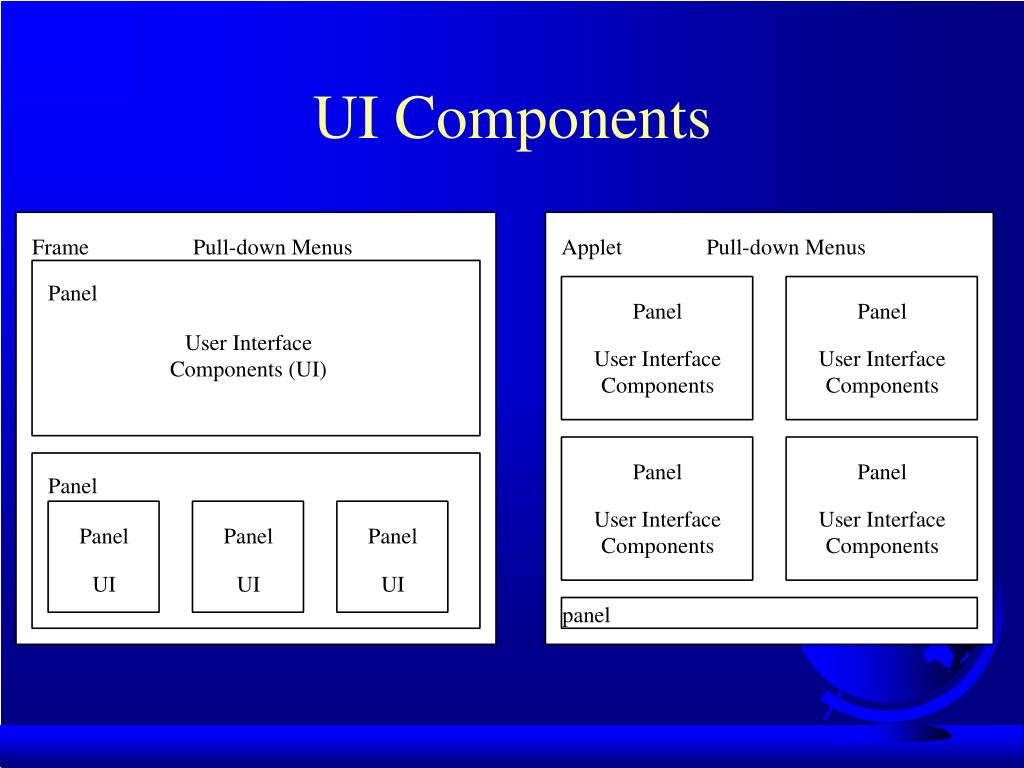 UI Components

Frame Pull-down Menus

Panel

User Interface Components (UI)

Panel

Panel

UI

Panel

UI

Panel

UI

Applet Pull-down Menus

Panel

User Interface Components

Panel

User Interface Components

Panel

User Interface Components

Panel

User Interface Components

panel